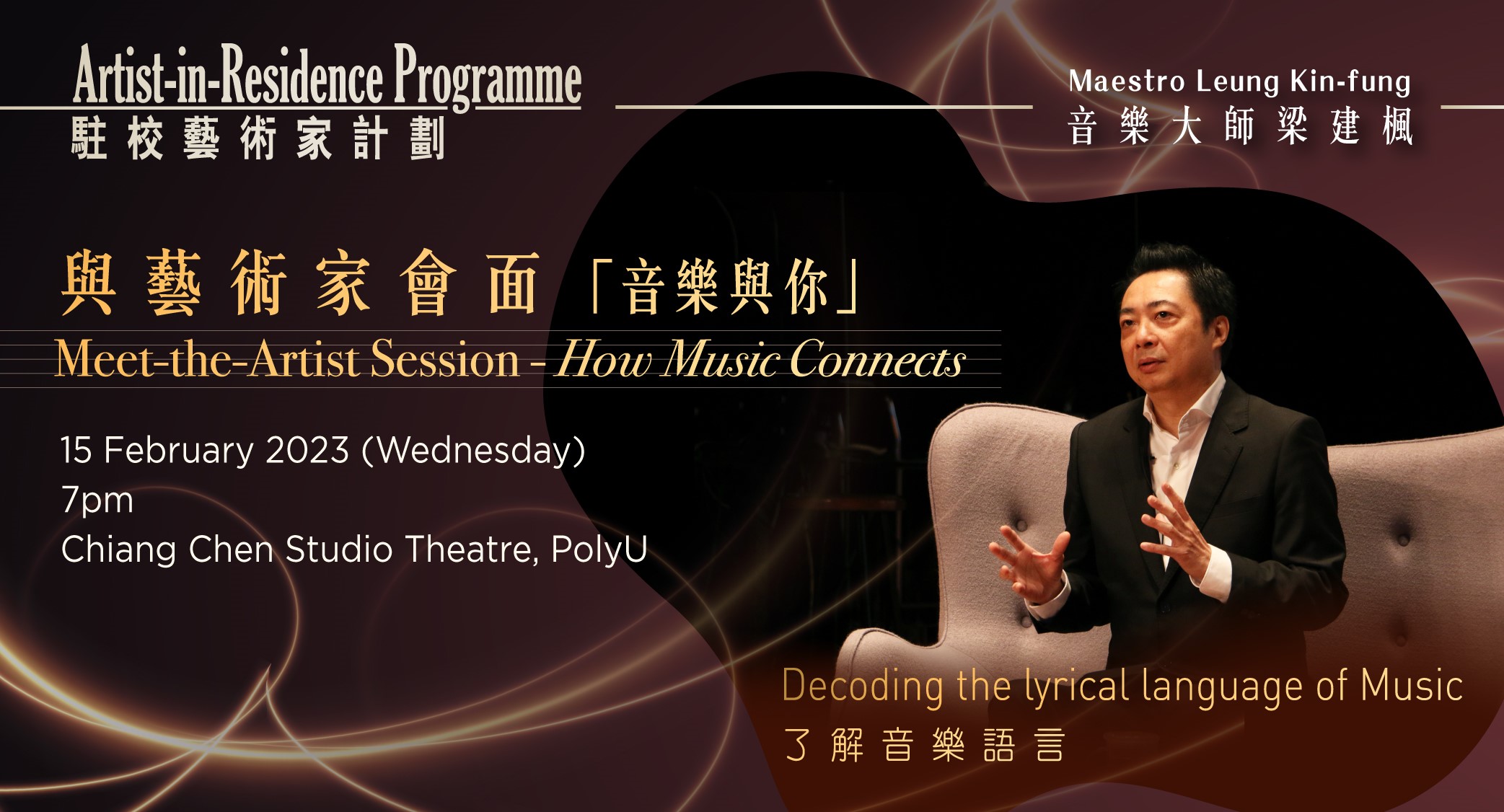 Artist-in-Residence Programme
駐校藝術家計劃

Maestro Leung Kin-fung
音樂大師梁建楓

與藝術家會面「音樂與你」
Meet-the-Artist Session - How Music Connects

15 February 2023 (Wednesday)
7pm
Chiang Chen Studio Theatre, PolyU

Decoding the lyrical language of Music
了解音樂語言